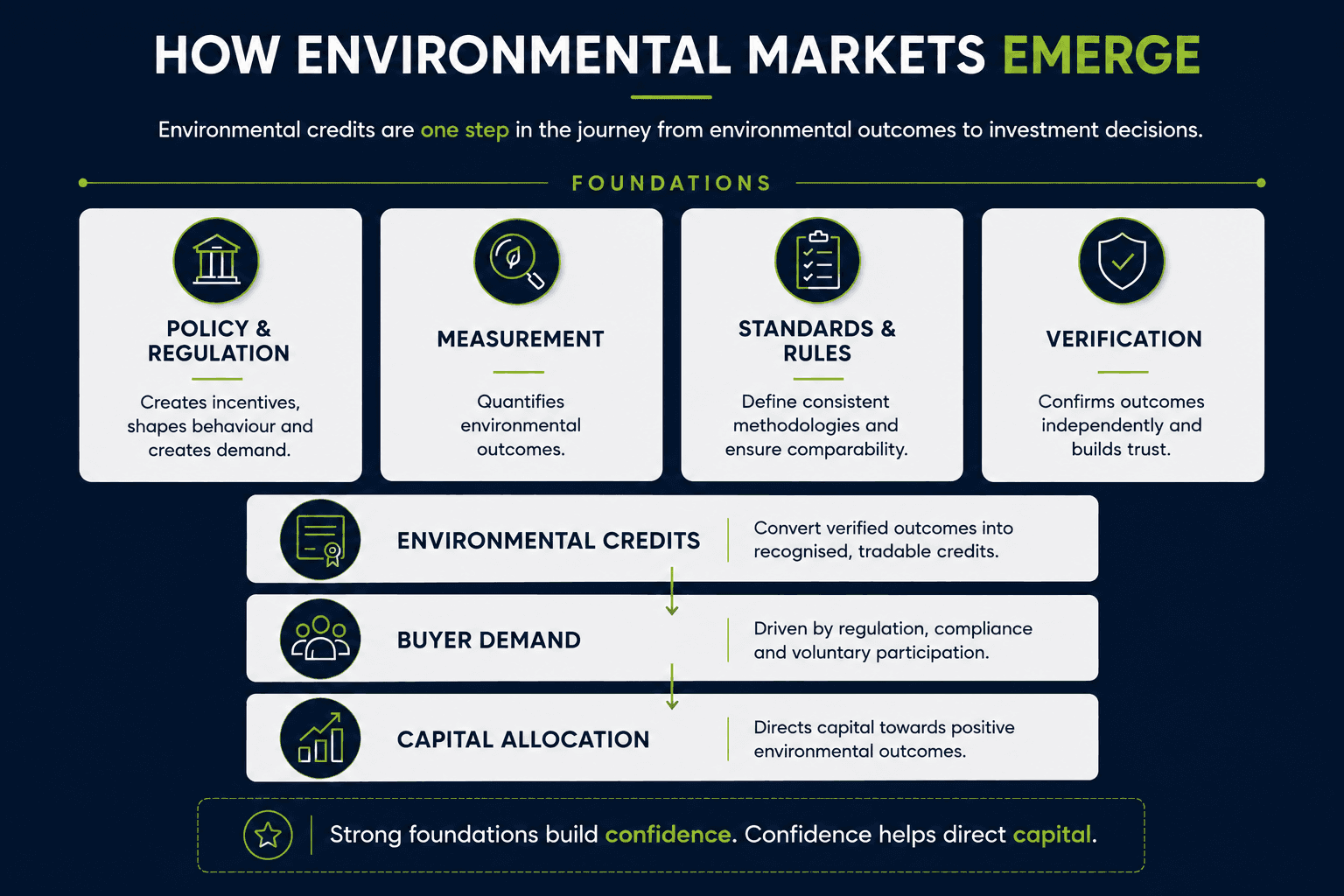 HOW ENVIRONMENTAL MARKETS EMERGE

Environmental credits are one step in the journey from environmental outcomes to investment decisions.

FOUNDATIONS

POLICY & REGULATION

Creates incentives, shapes behaviour and creates demand.

MEASUREMENT

Quantifies environmental outcomes.

STANDARDS & RULES

Define consistent methodologies and ensure comparability.

VERIFICATION

Confirms outcomes independently and builds trust.

ENVIRONMENTAL CREDITS

Convert verified outcomes into recognised, tradable credits.

BUYER DEMAND

Driven by regulation, compliance and voluntary participation.

CAPITAL ALLOCATION

Directs capital towards positive environmental outcomes.

Strong foundations build confidence. Confidence helps direct capital.